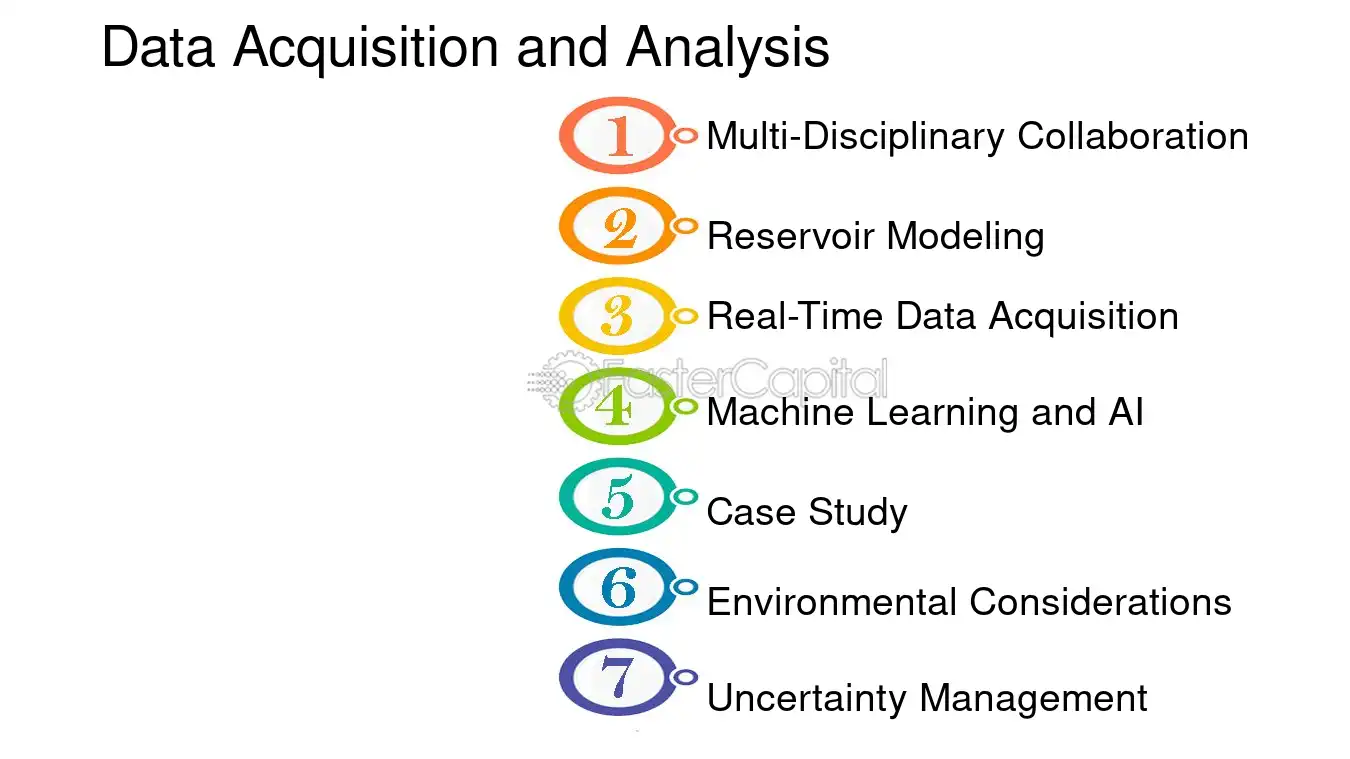 Data Acquisition and Analysis

1 Multi-Disciplinary Collaboration

2 Reservoir Modeling

3 Real-Time Data Acquisition

FasterCapital

4 Machine Learning and AI

5 Case Study

6 Environmental Considerations

7 Uncertainty Management